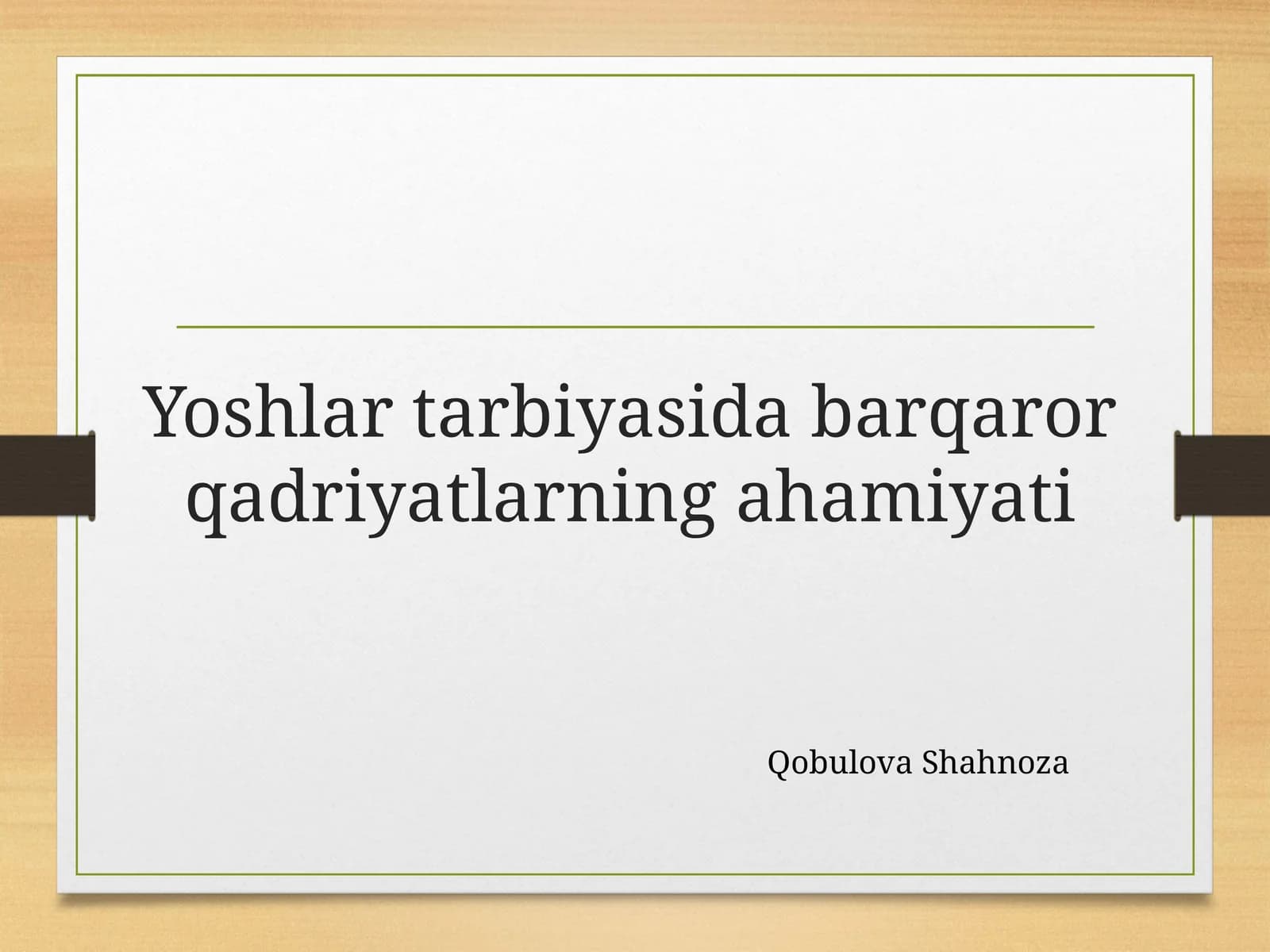 Yoshlar tarbiyasida barqaror qadriyatlarning ahamiyati

Qobulova Shahnoza